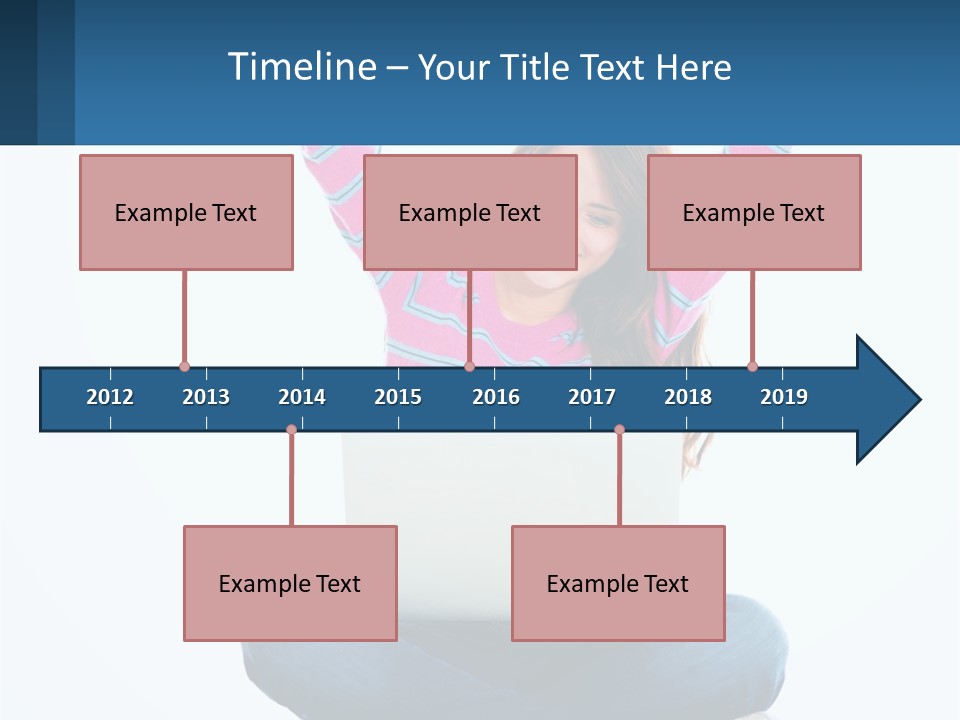 Timeline – Your Title Text Here

Example Text

Example Text

Example Text

2012 2013 2014 2015 2016 2017 2018 2019

Example Text

Example Text